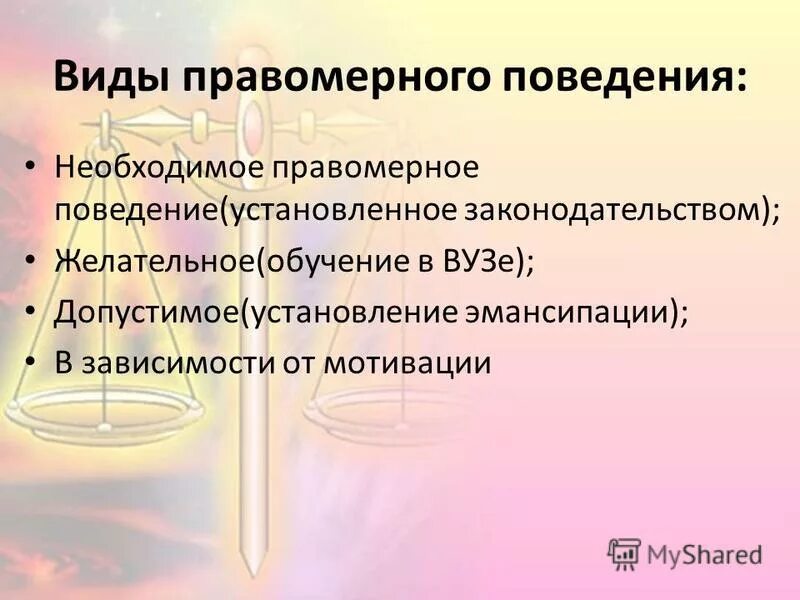 Виды правомерного поведения:

• Необходимое правомерное поведение(установленное законодательством);
• Желательное(обучение в ВУЗе);
• Допустимое(установление эмансипации);
• В зависимости от мотивации

MyShared